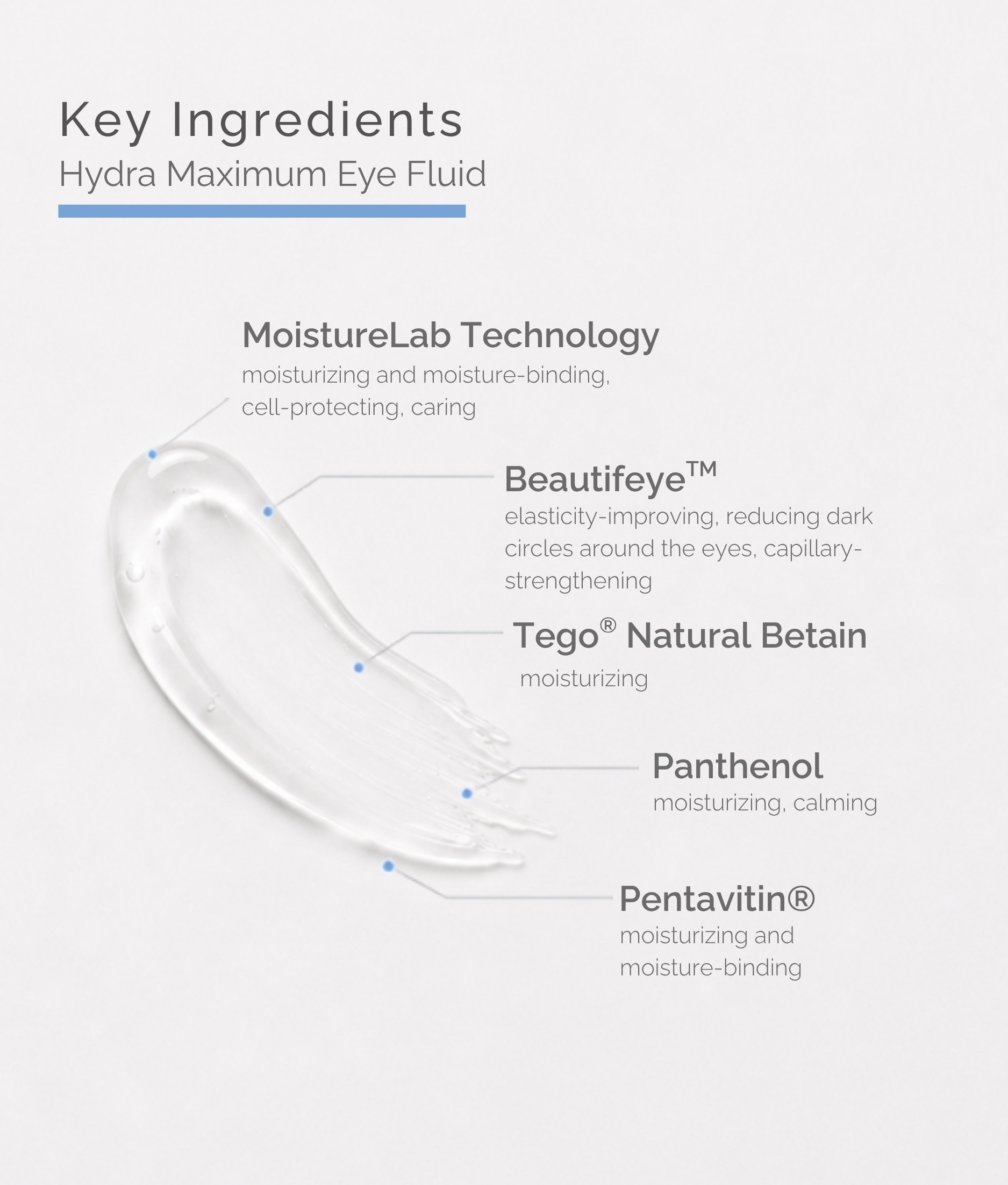 Key Ingredients
Hydra Maximum Eye Fluid

MoistureLab Technology
moisturizing and moisture-binding, cell-protecting, caring

Beautifeye™
elasticity-improving, reducing dark circles around the eyes, capillary-strengthening

Tego® Natural Betain
moisturizing

Panthenol
moisturizing, calming

Pentavitin®
moisturizing and moisture-binding